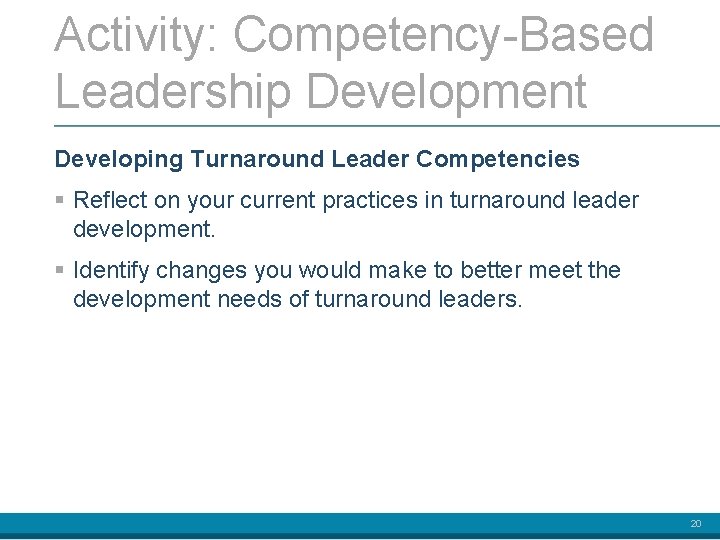 Activity: Competency-Based Leadership Development

Developing Turnaround Leader Competencies

▪ Reflect on your current practices in turnaround leader development.

▪ Identify changes you would make to better meet the development needs of turnaround leaders.

20